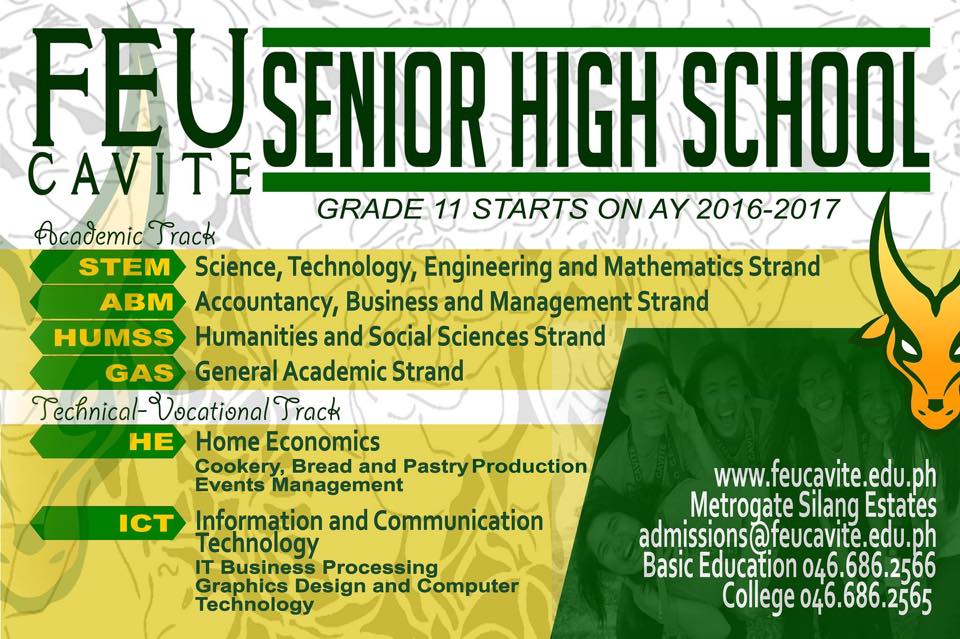 FEU
CAVITE

SENIOR HIGH SCHOOL

GRADE 11 STARTS ON AY 2016-2017

Academic Track

STEM Science, Technology, Engineering and Mathematics Strand

ABM Accountancy, Business and Management Strand

HUMSS Humanities and Social Sciences Strand

GAS General Academic Strand

Technical-Vocational Track

HE Home Economics
Cookery, Bread and Pastry Production
Events Management

ICT Information and Communication Technology
IT Business Processing
Graphics Design and Computer Technology

www.feucavite.edu.ph
Metrogate Silang Estates
admissions@feucavite.edu.ph
Basic Education 046.686.2566
College 046.686.2565